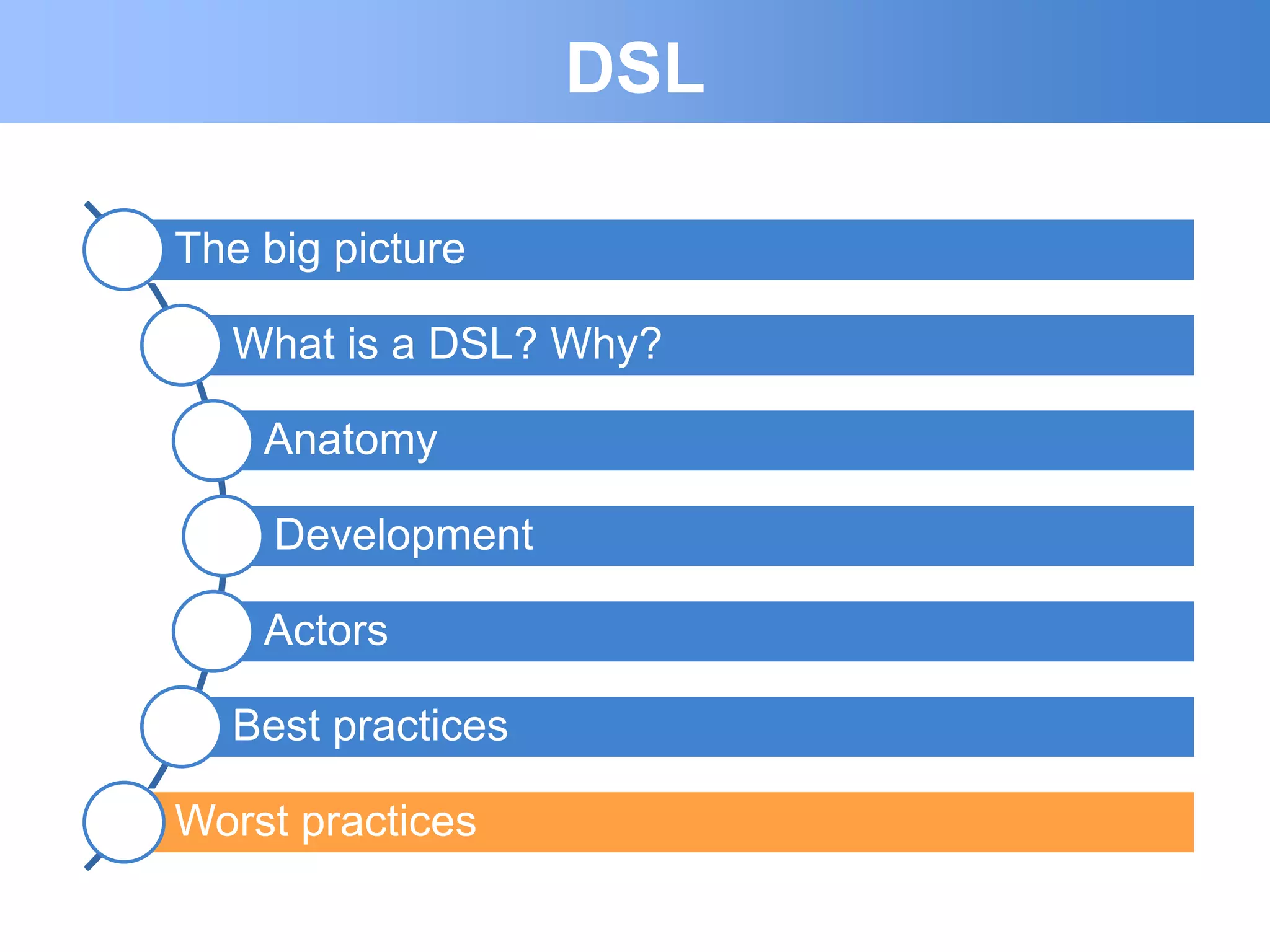 DSL

The big picture

What is a DSL? Why?

Anatomy

Development

Actors

Best practices

Worst practices